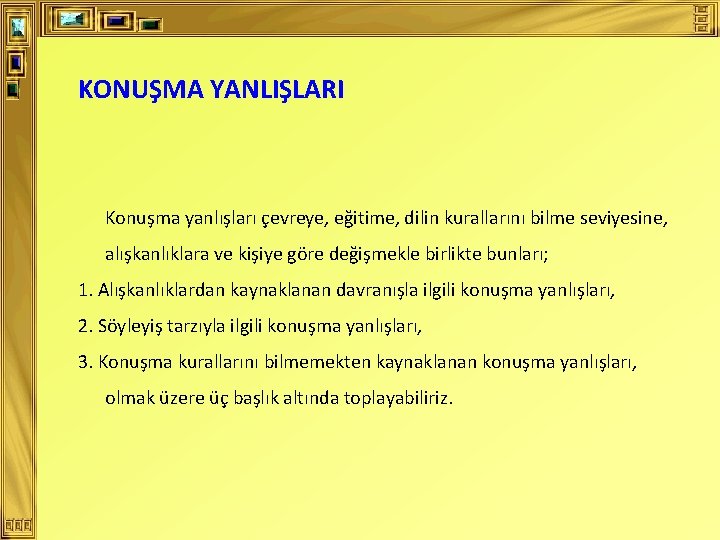 KONUŞMA YANLIŞLARI

Konuşma yanlışları çevreye, eğitime, dilin kurallarını bilme seviyesine, alışkanlıklara ve kişiye göre değişmekle birlikte bunları;

1. Alışkanlıklardan kaynaklanan davranışla ilgili konuşma yanlışları,

2. Söyleyiş tarzıyla ilgili konuşma yanlışları,

3. Konuşma kurallarını bilmemekten kaynaklanan konuşma yanlışları,

olmak üzere üç başlık altında toplayabiliriz.